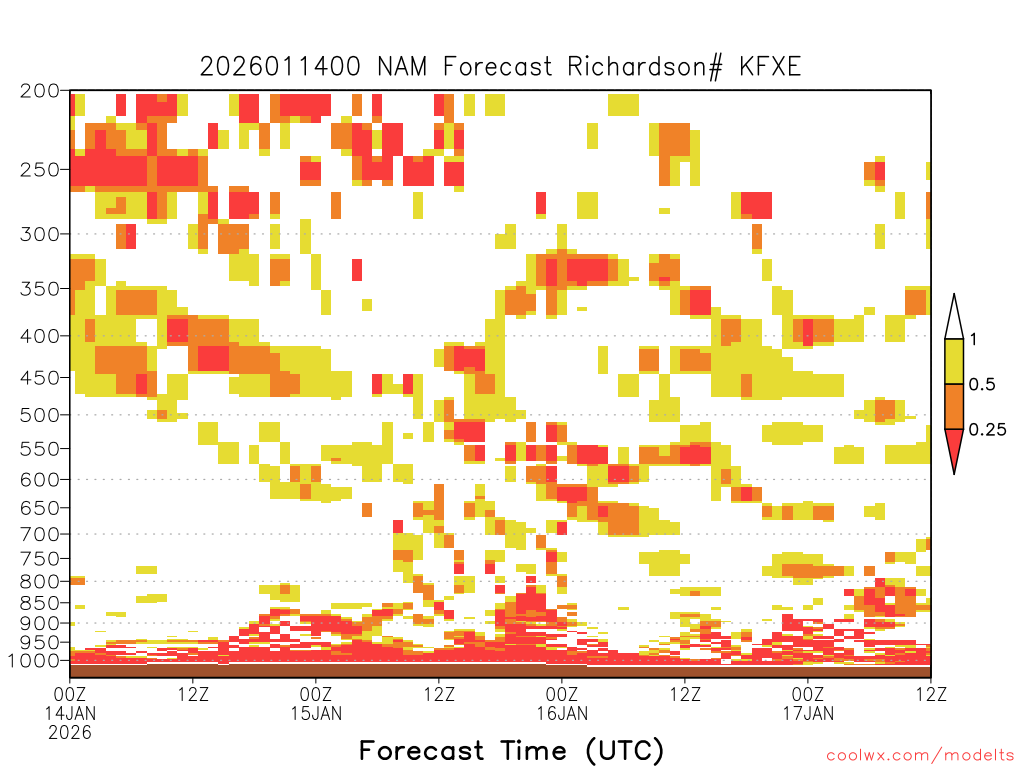 2026011400 NAM Forecast Richardson# KFXE

200
250
300
350
400
450
500
550
600
650
700
750
800
850
900
950
1000

1
0.5
0.25

00Z 14JAN 2026
12Z
00Z 15JAN
12Z
00Z 16JAN
12Z
00Z 17JAN
12Z

Forecast Time (UTC)

coolwx.com/modelts